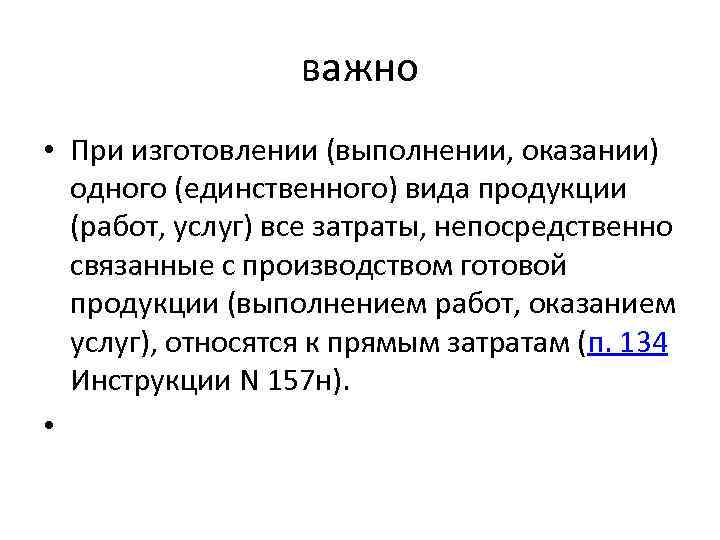 важно

• При изготовлении (выполнении, оказании) одного (единственного) вида продукции (работ, услуг) все затраты, непосредственно связанные с производством готовой продукции (выполнением работ, оказанием услуг), относятся к прямым затратам (п. 134 Инструкции N 157н).

•